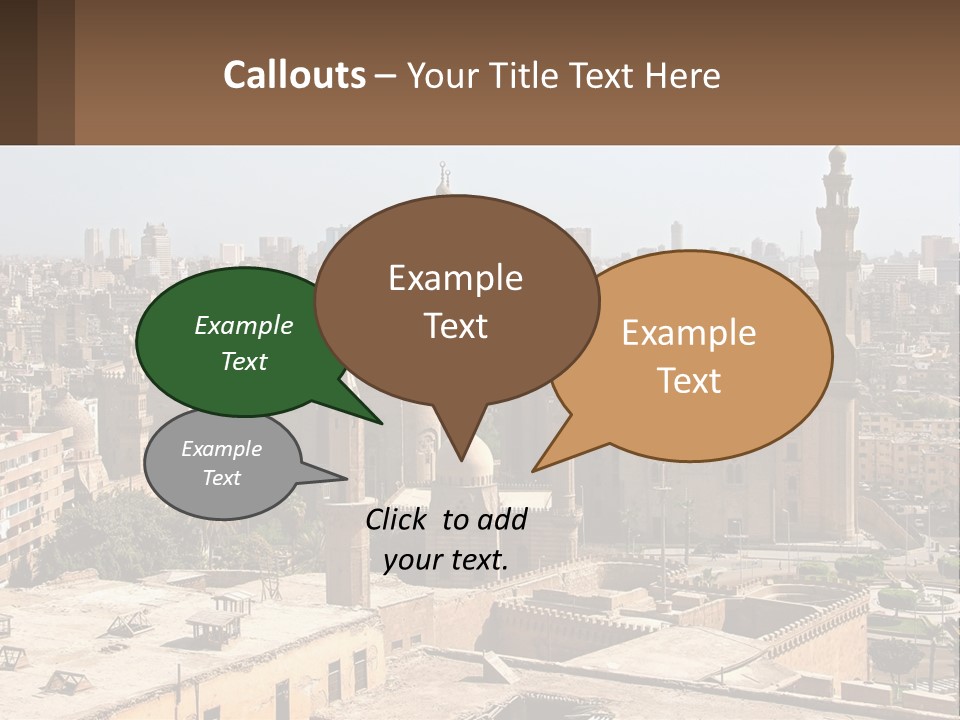 Callouts – Your Title Text Here

Example Text

Example Text

Example Text

Example Text

Click to add your text.